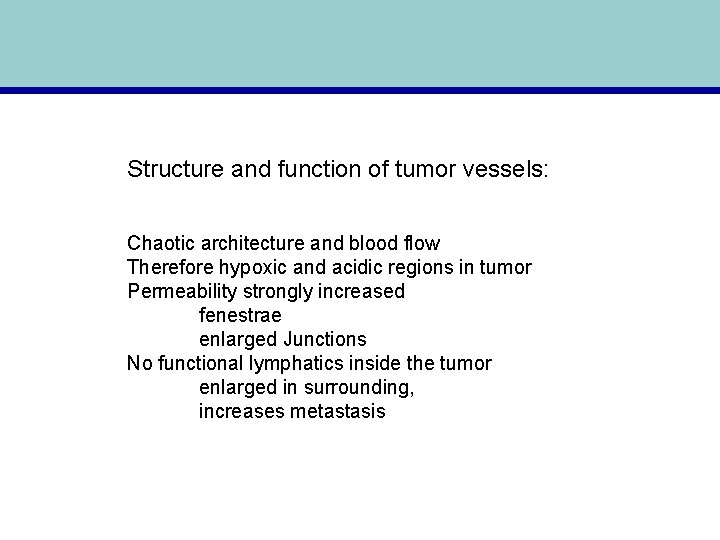 Structure and function of tumor vessels:

Chaotic architecture and blood flow
Therefore hypoxic and acidic regions in tumor
Permeability strongly increased
fenestrae
enlarged Junctions
No functional lymphatics inside the tumor
enlarged in surrounding,
increases metastasis